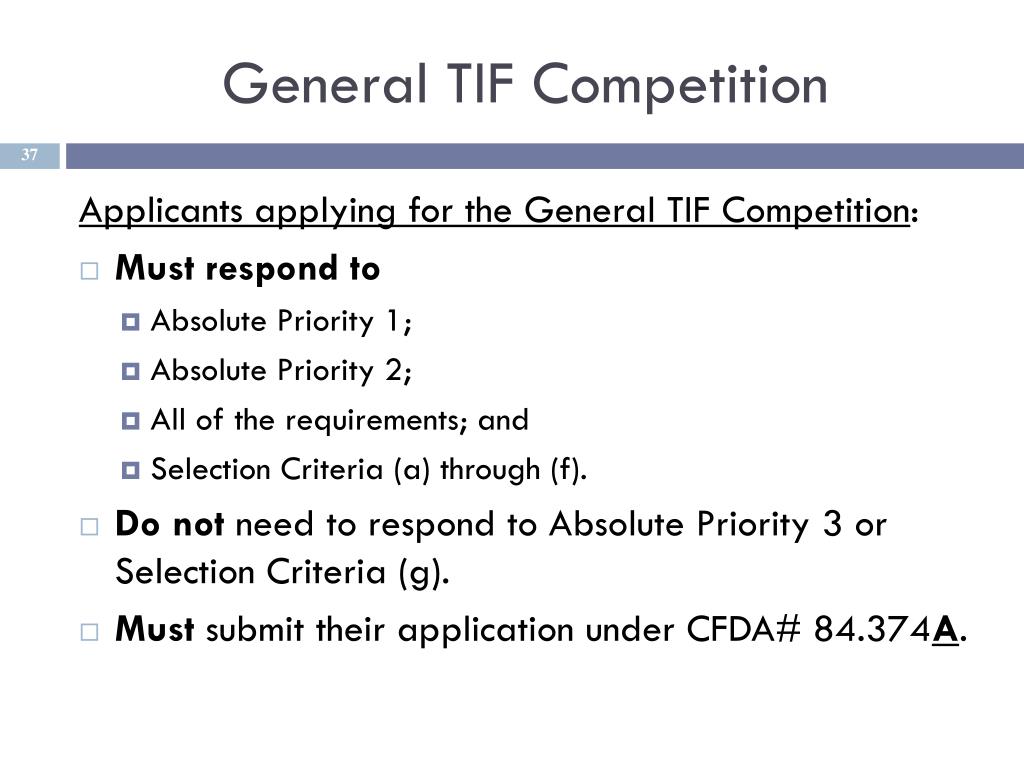 General TIF Competition

37

Applicants applying for the General TIF Competition:

Must respond to

Absolute Priority 1;

Absolute Priority 2;

All of the requirements; and

Selection Criteria (a) through (f).

Do not need to respond to Absolute Priority 3 or Selection Criteria (g).

Must submit their application under CFDA# 84.374A.